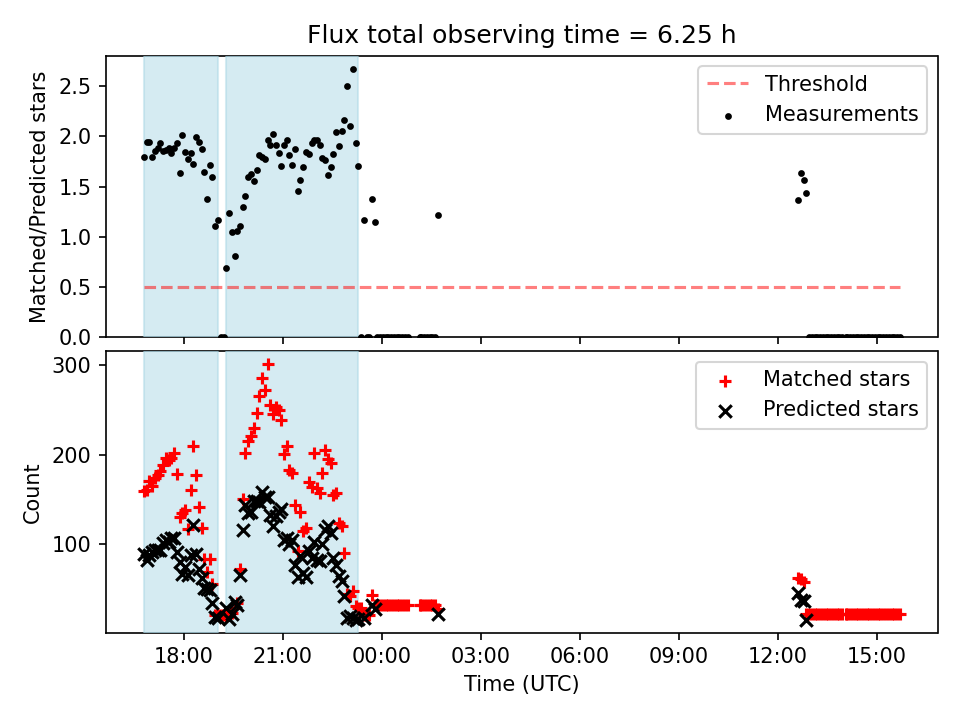 Flux total observing time = 6.25 h

Matched/Predicted stars

2.5
2.0
1.5
1.0
0.5
0.0

Threshold
Measurements

Count

300
200
100

Matched stars
Predicted stars

18:00
21:00
00:00
03:00
06:00
09:00
12:00
15:00

Time (UTC)